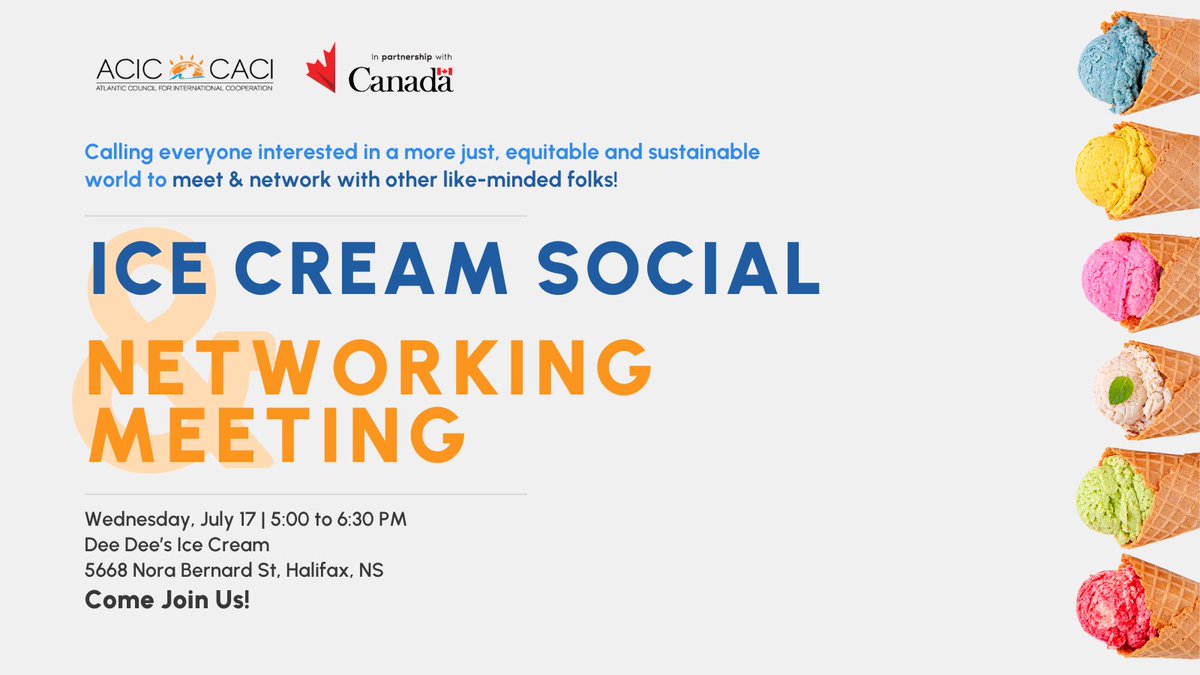 ACIC CACI
ATLANTIC COUNCIL FOR INTERNATIONAL COOPERATION

In partnership with
Canada

Calling everyone interested in a more just, equitable and sustainable world to meet & network with other like-minded folks!

ICE CREAM SOCIAL

&

NETWORKING MEETING

Wednesday, July 17 | 5:00 to 6:30 PM
Dee Dee's Ice Cream
5668 Nora Bernard St, Halifax, NS
Come Join Us!